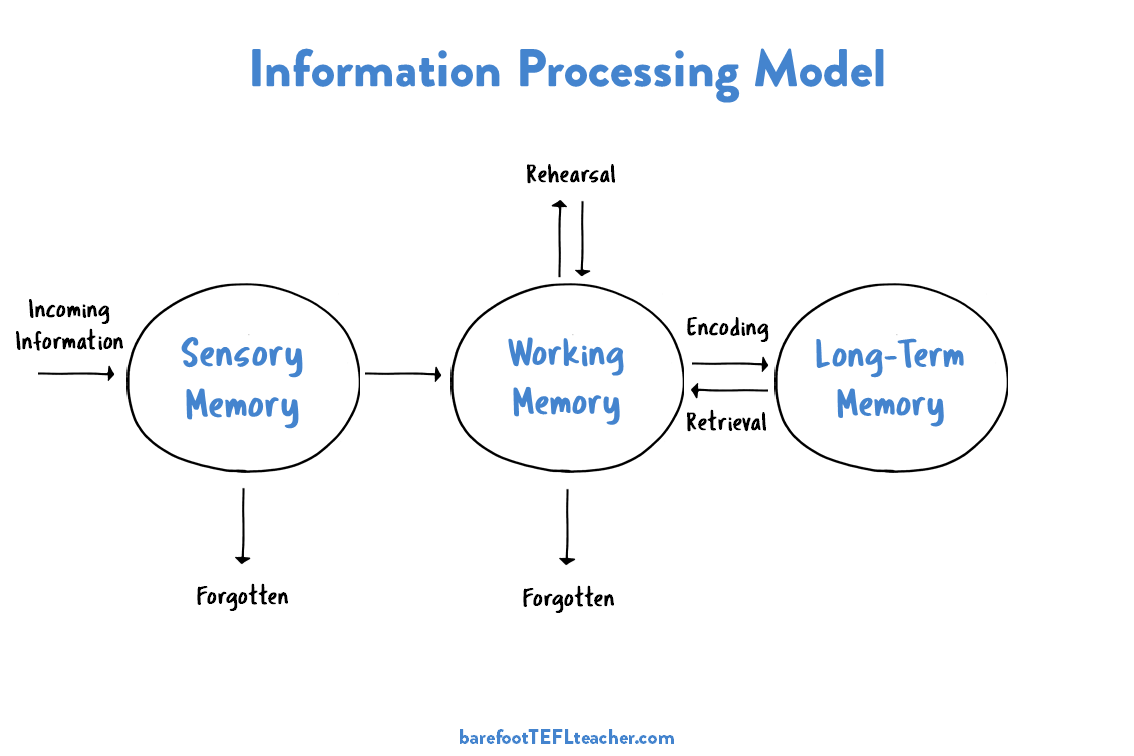 Information Processing Model

Rehearsal

Incoming Information

Sensory Memory

Working Memory

Encoding

Retrieval

Long-Term Memory

Forgotten

Forgotten

barefootTEFLteacher.com